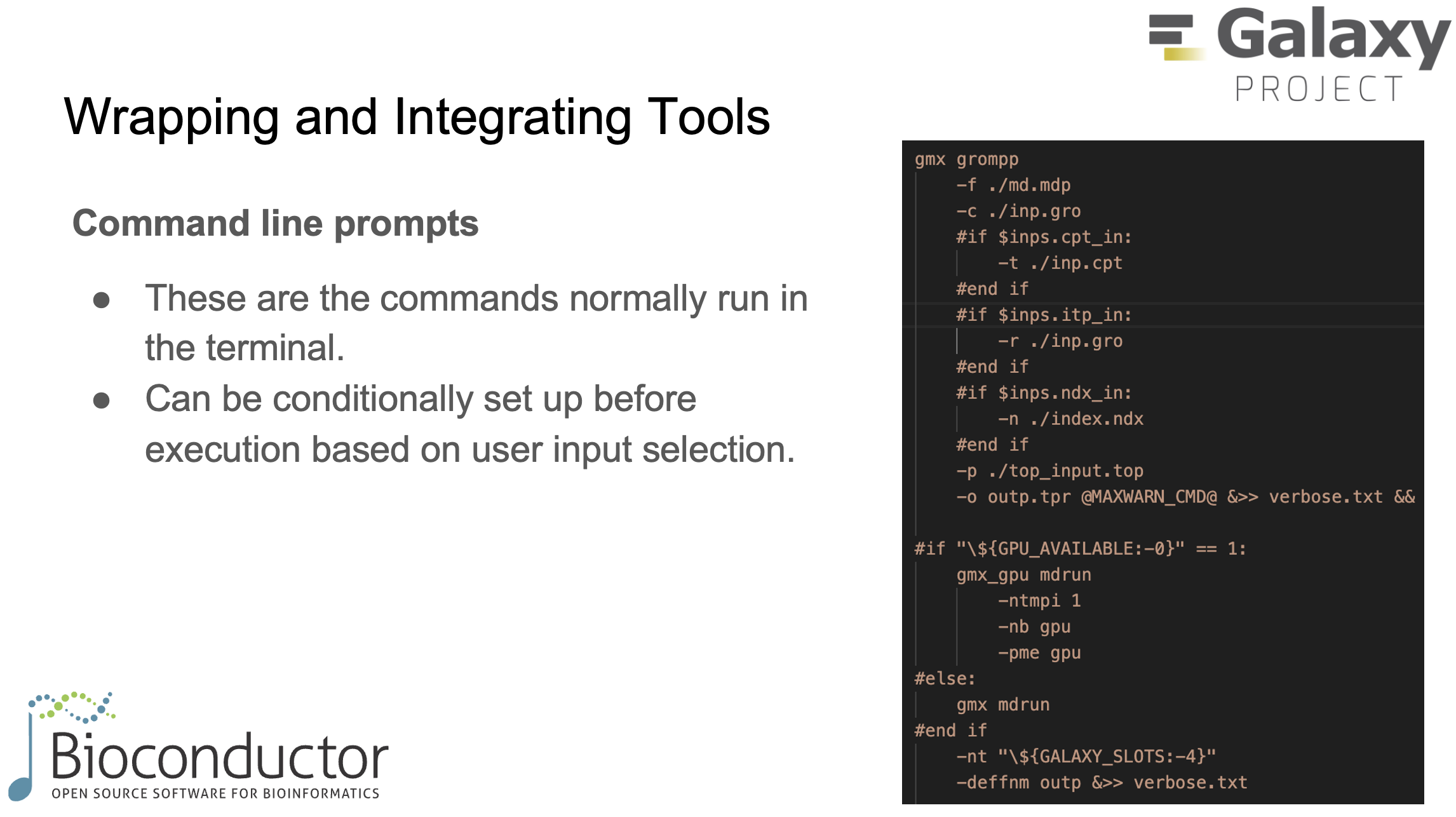 Galaxy PROJECT

Wrapping and Integrating Tools

Command line prompts

● These are the commands normally run in the terminal.
● Can be conditionally set up before execution based on user input selection.

gmx grompp
-f ./md.mdp
-c ./inp.gro
#if $inps.cpt_in:
-t ./inp.cpt
#end if
#if $inps.itp_in:
-r ./inp.gro
#end if
#if $inps.ndx_in:
-n ./index.ndx
#end if
-p ./top_input.top
-o outp.tpr @MAXWARN_CMD@ &>> verbose.txt &&

#if "\${GPU_AVAILABLE:-0}" == 1:
gmx_gpu mdrun
-ntmpi 1
-nb gpu
-pme gpu
#else:
gmx mdrun
#end if
-nt "\${GALAXY_SLOTS:-4}"
-deffnm outp &>> verbose.txt

Bioconductor
OPEN SOURCE SOFTWARE FOR BIOINFORMATICS